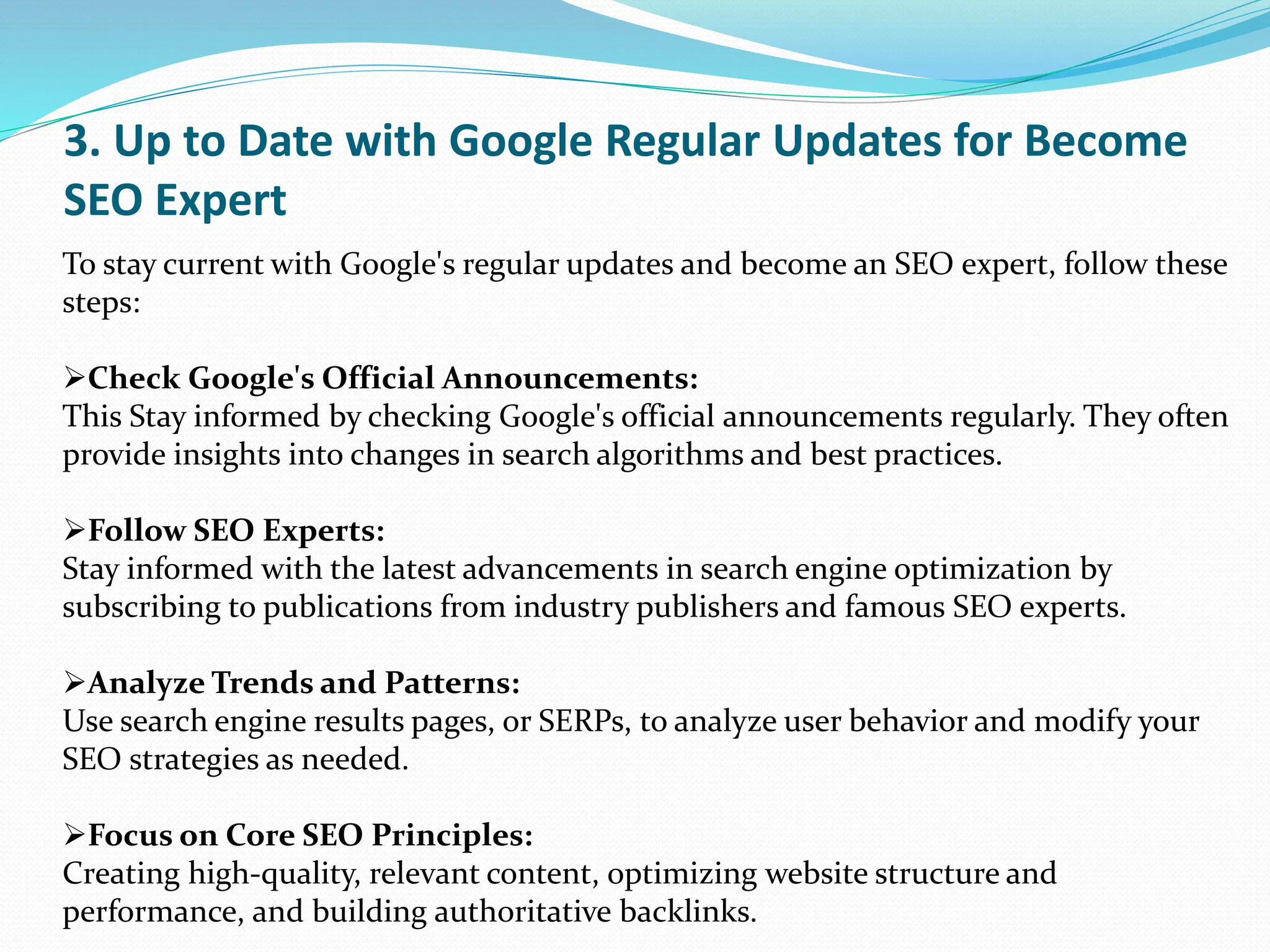 3. Up to Date with Google Regular Updates for Become SEO Expert

To stay current with Google's regular updates and become an SEO expert, follow these steps:

➢Check Google's Official Announcements:
This Stay informed by checking Google's official announcements regularly. They often provide insights into changes in search algorithms and best practices.

➢Follow SEO Experts:
Stay informed with the latest advancements in search engine optimization by subscribing to publications from industry publishers and famous SEO experts.

➢Analyze Trends and Patterns:
Use search engine results pages, or SERPs, to analyze user behavior and modify your SEO strategies as needed.

➢Focus on Core SEO Principles:
Creating high-quality, relevant content, optimizing website structure and performance, and building authoritative backlinks.